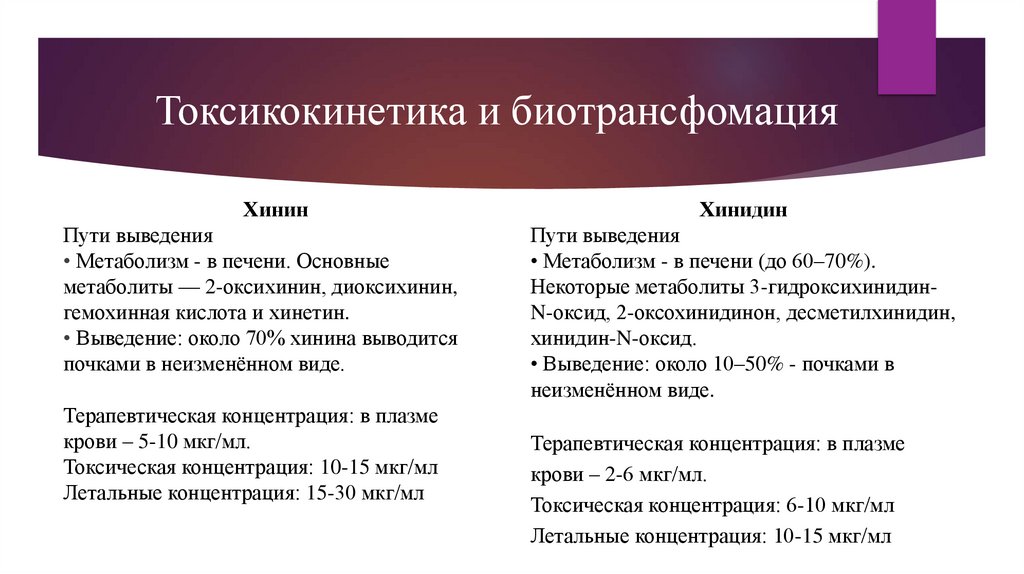 Токсикокинетика и биотрансфомация

Хинин
Пути выведения
• Метаболизм - в печени. Основные метаболиты — 2-оксихинин, диоксихинин, гемохинная кислота и хинетин.
• Выведение: около 70% хинина выводится почками в неизменённом виде.

Терапевтическая концентрация: в плазме крови – 5-10 мкг/мл.
Токсическая концентрация: 10-15 мкг/мл
Летальные концентрация: 15-30 мкг/мл

Хинидин
Пути выведения
• Метаболизм - в печени (до 60–70%). Некоторые метаболиты 3-гидроксихинидин-N-оксид, 2-оксохинидинон, десметилхинидин, хинидин-N-оксид.
• Выведение: около 10–50% - почками в неизменённом виде.

Терапевтическая концентрация: в плазме крови – 2-6 мкг/мл.
Токсическая концентрация: 6-10 мкг/мл
Летальные концентрация: 10-15 мкг/мл